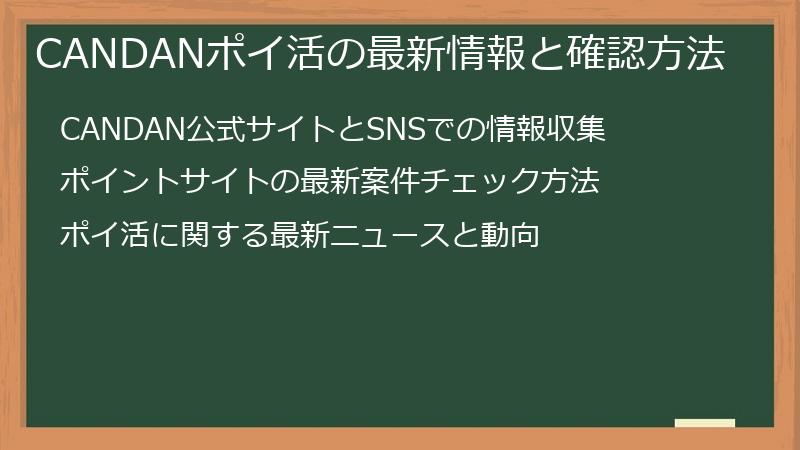 CANDANポイ活の最新情報と確認方法

CANDAN公式サイトとSNSでの情報収集

ポイントサイトの最新案件チェック方法

ポイ活に関する最新ニュースと動向